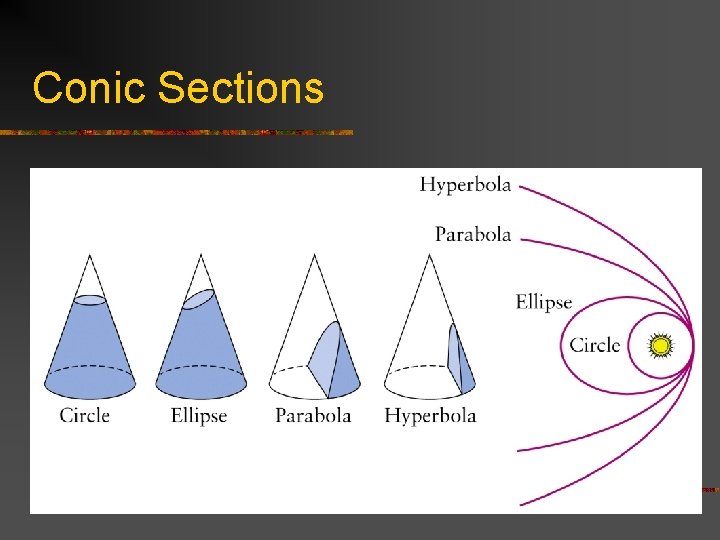 Conic Sections

Hyperbola
Parabola
Ellipse
Circle

Circle
Ellipse
Parabola
Hyperbola